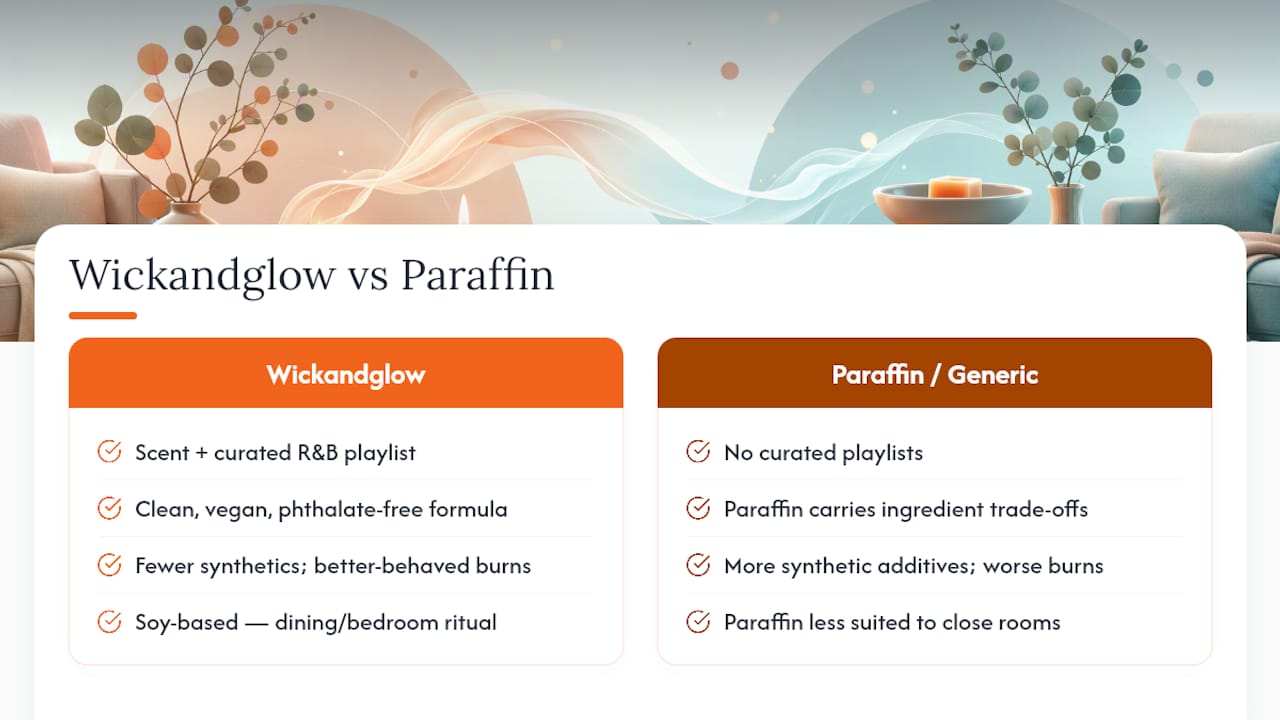 Wickandglow vs Paraffin

Wickandglow

Scent + curated R&B playlist

Clean, vegan, phthalate-free formula

Fewer synthetics; better-behaved burns

Soy-based — dining/bedroom ritual

Paraffin / Generic

No curated playlists

Paraffin carries ingredient trade-offs

More synthetic additives; worse burns

Paraffin less suited to close rooms